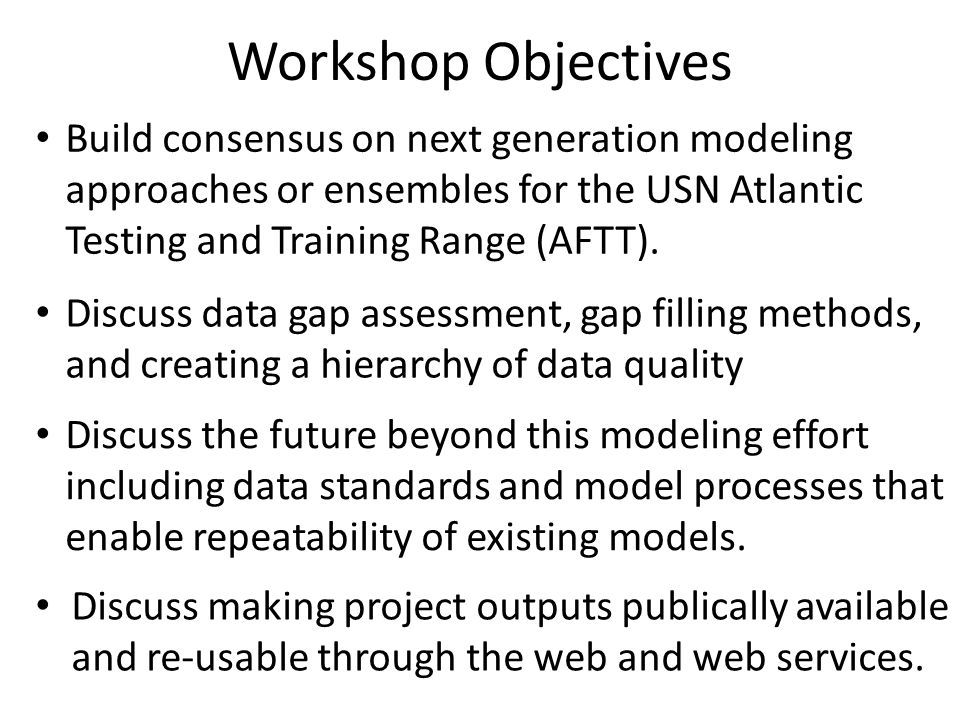 Workshop Objectives

• Build consensus on next generation modeling approaches or ensembles for the USN Atlantic Testing and Training Range (AFTT).

• Discuss data gap assessment, gap filling methods, and creating a hierarchy of data quality

• Discuss the future beyond this modeling effort including data standards and model processes that enable repeatability of existing models.

• Discuss making project outputs publically available and re-usable through the web and web services.